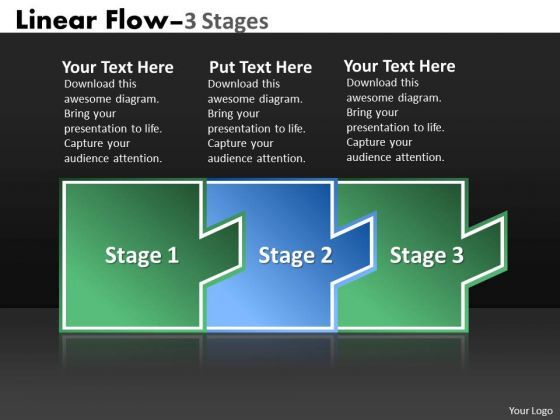 Linear Flow–3 Stages

Your Text Here
Download this awesome diagram. Bring your presentation to life. Capture your audience attention.

Put Text Here
Download this awesome diagram. Bring your presentation to life. Capture your audience attention.

Your Text Here
Download this awesome diagram. Bring your presentation to life. Capture your audience attention.

Stage 1

Stage 2

Stage 3

Your Logo